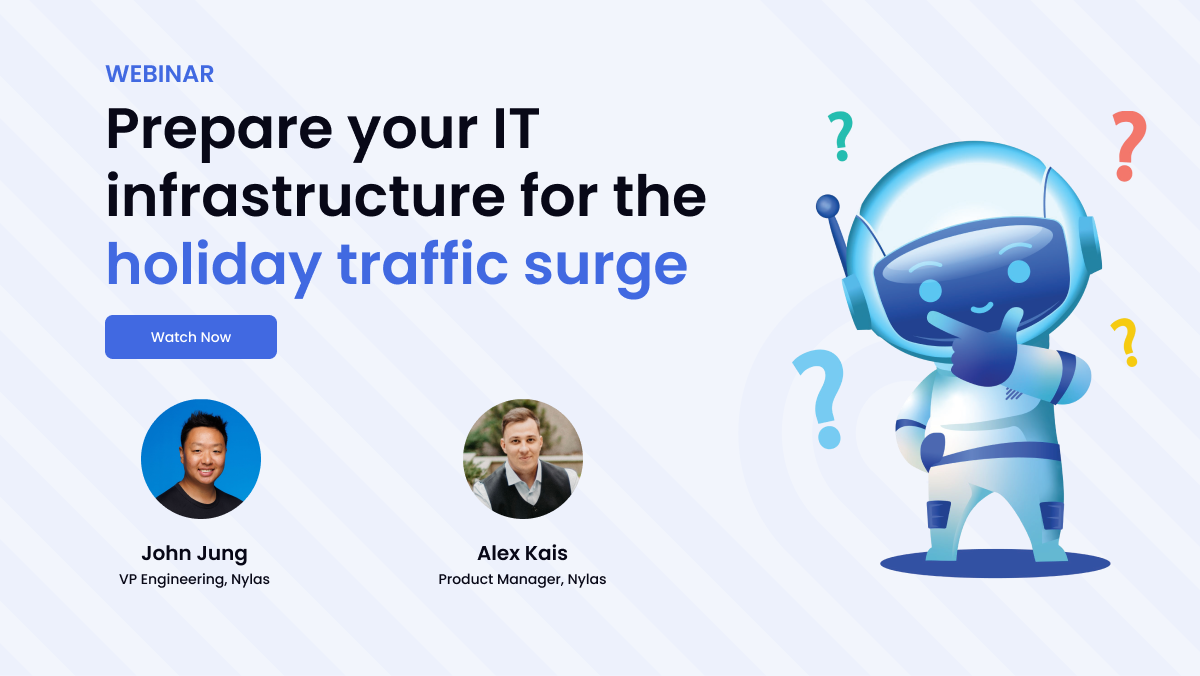 WEBINAR

Prepare your IT infrastructure for the holiday traffic surge

Watch Now

John Jung
VP Engineering, Nylas

Alex Kais
Product Manager, Nylas

?
?
?
?